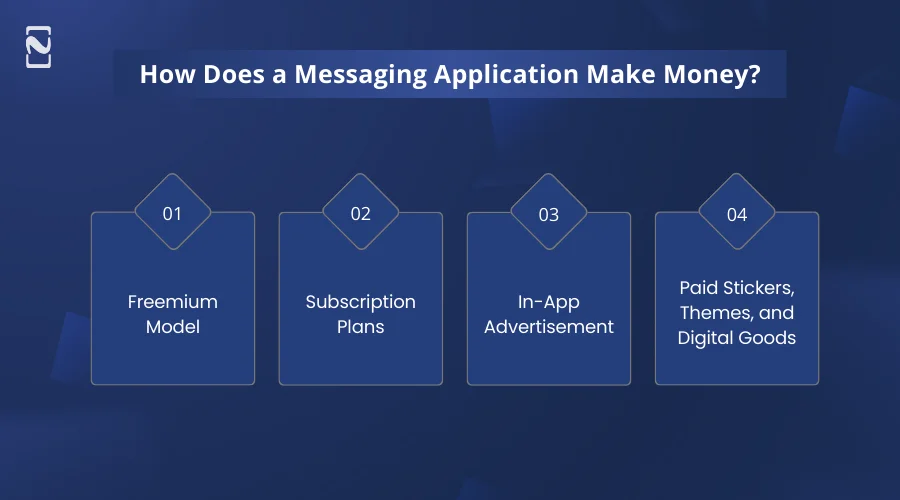 How Does a Messaging Application Make Money?

01

Freemium Model

02

Subscription Plans

03

In-App Advertisement

04

Paid Stickers, Themes, and Digital Goods